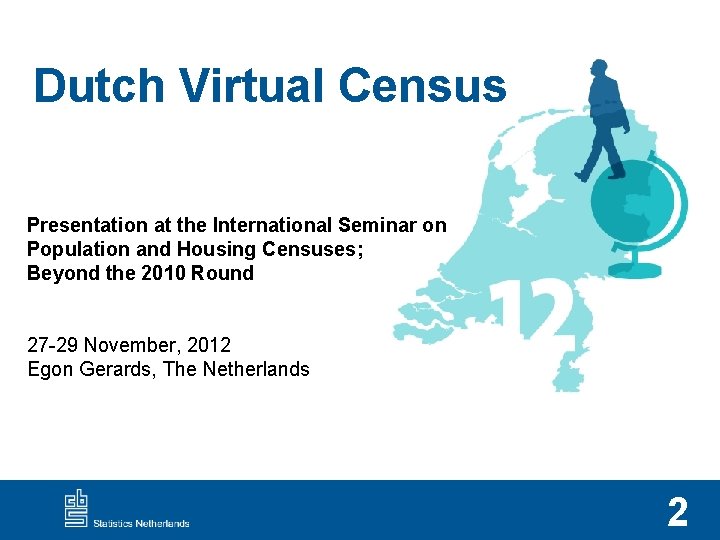 Dutch Virtual Census

Presentation at the International Seminar on Population and Housing Censuses; Beyond the 2010 Round

12

27-29 November, 2012
Egon Gerards, The Netherlands

cbs Statistics Netherlands

2